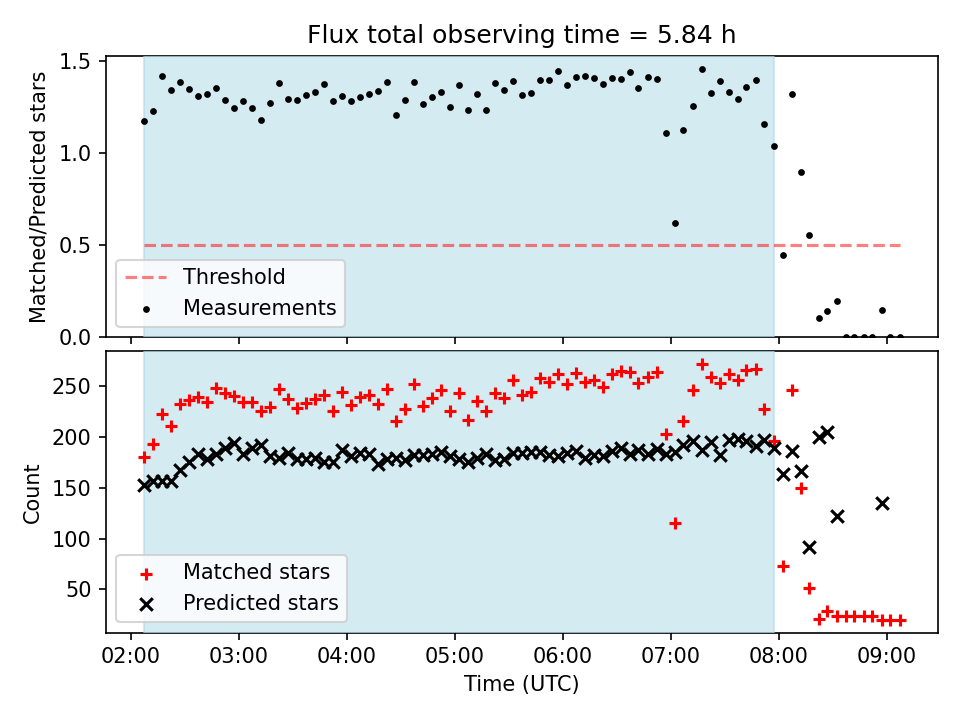 Flux total observing time = 5.84 h

Matched/Predicted stars

1.5
1.0
0.5
0.0

Threshold
Measurements

Count

250
200
150
100
50

Matched stars
Predicted stars

02:00 03:00 04:00 05:00 06:00 07:00 08:00 09:00

Time (UTC)